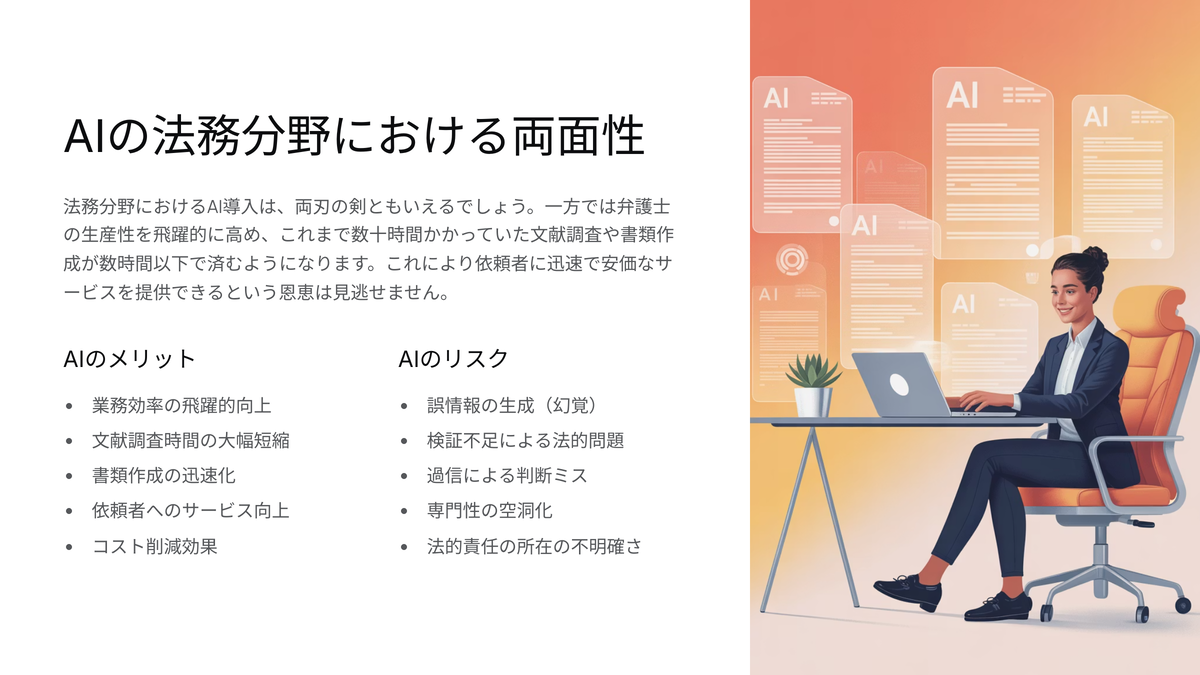 AIの法務分野における両面性

法務分野におけるAI導入は、両刃の剣ともいえるでしょう。一方では弁護士の生産性を飛躍的に高め、これまで数十時間かかっていた文献調査や書類作成が数時間以下で済むようになります。これにより依頼者に迅速で安価なサービスを提供できるという恩恵は見逃せません。

AIのメリット

• 業務効率の飛躍的向上
• 文献調査時間の大幅短縮
• 書類作成の迅速化
• 依頼者へのサービス向上
• コスト削減効果

AIのリスク

• 誤情報の生成（幻覚）
• 検証不足による法的問題
• 過信による判断ミス
• 専門性の空洞化
• 法的責任の所在の不明確さ

AI
AI
AI
AI
AI
AI
AI